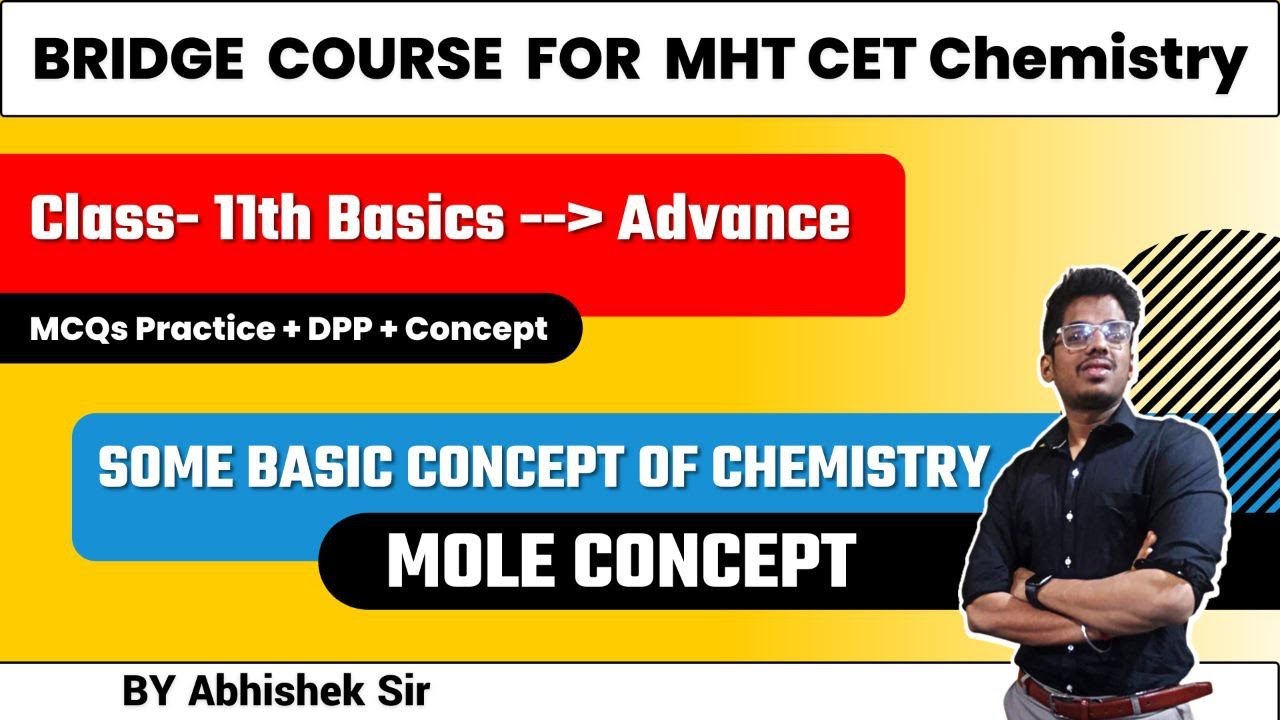 BRIDGE COURSE FOR MHT CET Chemistry

Class- 11th Basics --> Advance

MCQs Practice + DPP + Concept

SOME BASIC CONCEPT OF CHEMISTRY

MOLE CONCEPT

BY Abhishek Sir